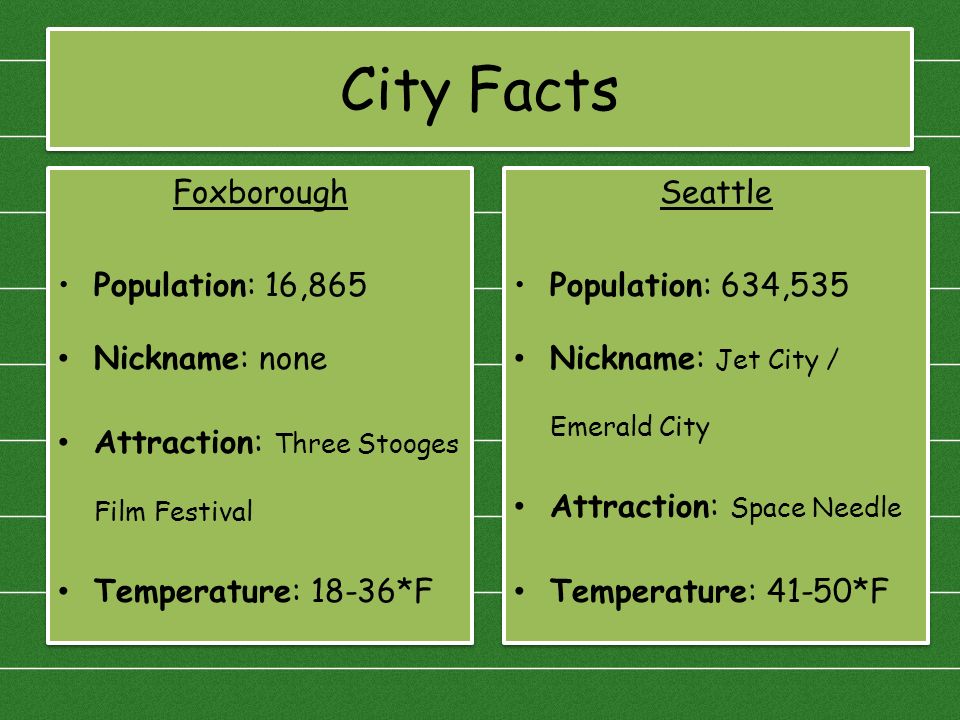 City Facts

Foxborough

• Population: 16,865
• Nickname: none
• Attraction: Three Stooges Film Festival
• Temperature: 18-36*F

Seattle

• Population: 634,535
• Nickname: Jet City / Emerald City
• Attraction: Space Needle
• Temperature: 41-50*F